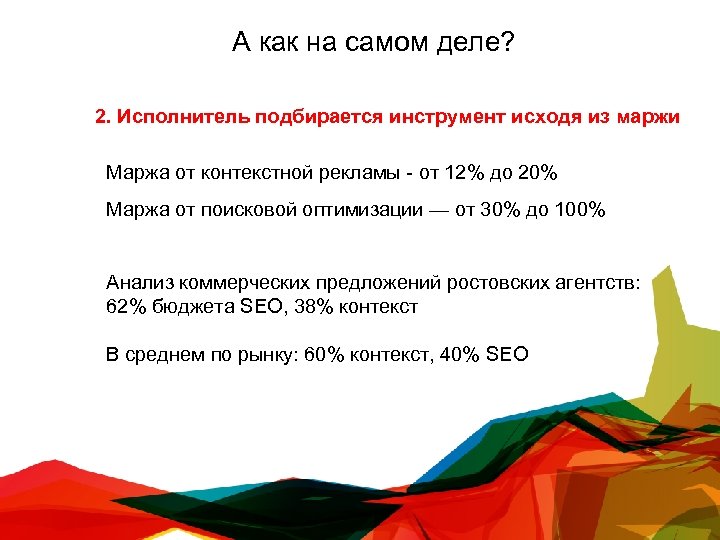 А как на самом деле?

2. Исполнитель подбирается инструмент исходя из маржи

Маржа от контекстной рекламы - от 12% до 20%

Маржа от поисковой оптимизации — от 30% до 100%

Анализ коммерческих предложений ростовских агентств: 62% бюджета SEO, 38% контекст

В среднем по рынку: 60% контекст, 40% SEO